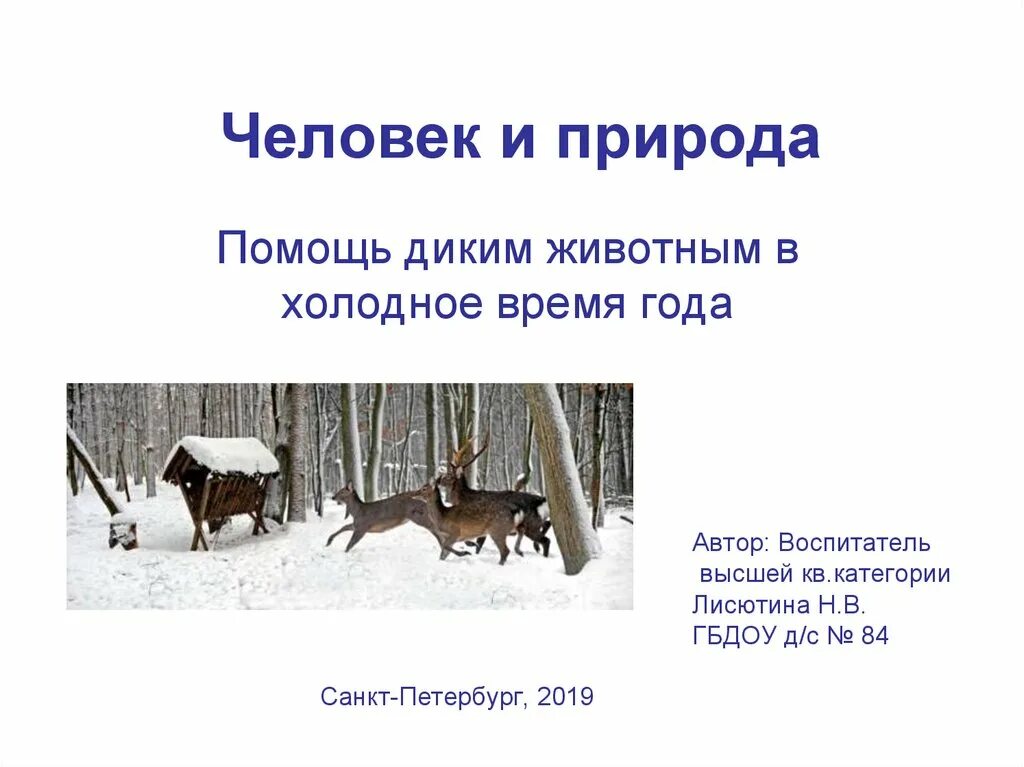 Человек и природа

Помощь диким животным в холодное время года

Автор: Воспитатель
высшей кв.категории
Лисютина Н.В.
ГБДОУ д/с № 84

Санкт-Петербург, 2019